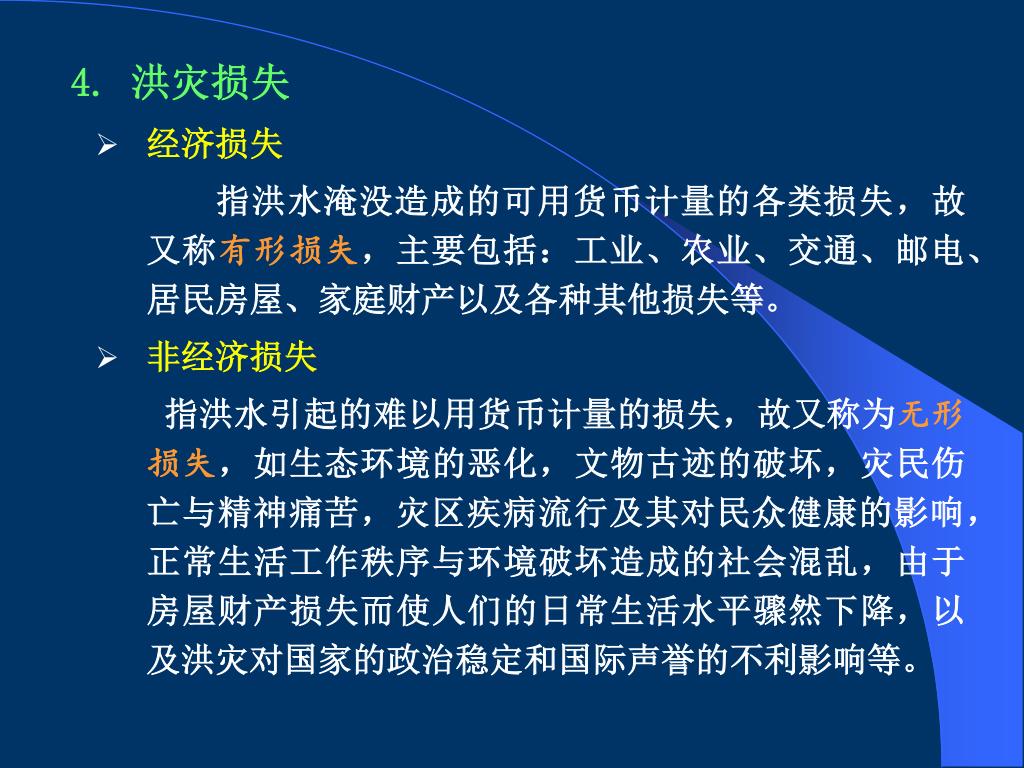 4. 洪灾损失

➢ 经济损失

指洪水淹没造成的可用货币计量的各类损失，故又称有形损失，主要包括：工业、农业、交通、邮电、居民房屋、家庭财产以及各种其他损失等。

➢ 非经济损失

指洪水引起的难以用货币计量的损失，故又称为无形损失，如生态环境的恶化，文物古迹的破坏，灾民伤亡与精神痛苦，灾区疾病流行及其对民众健康的影响，正常生活工作秩序与环境破坏造成的社会混乱，由于房屋财产损失而使人们的日常生活水平骤然下降，以及洪灾对国家的政治稳定和国际声誉的不利影响等。